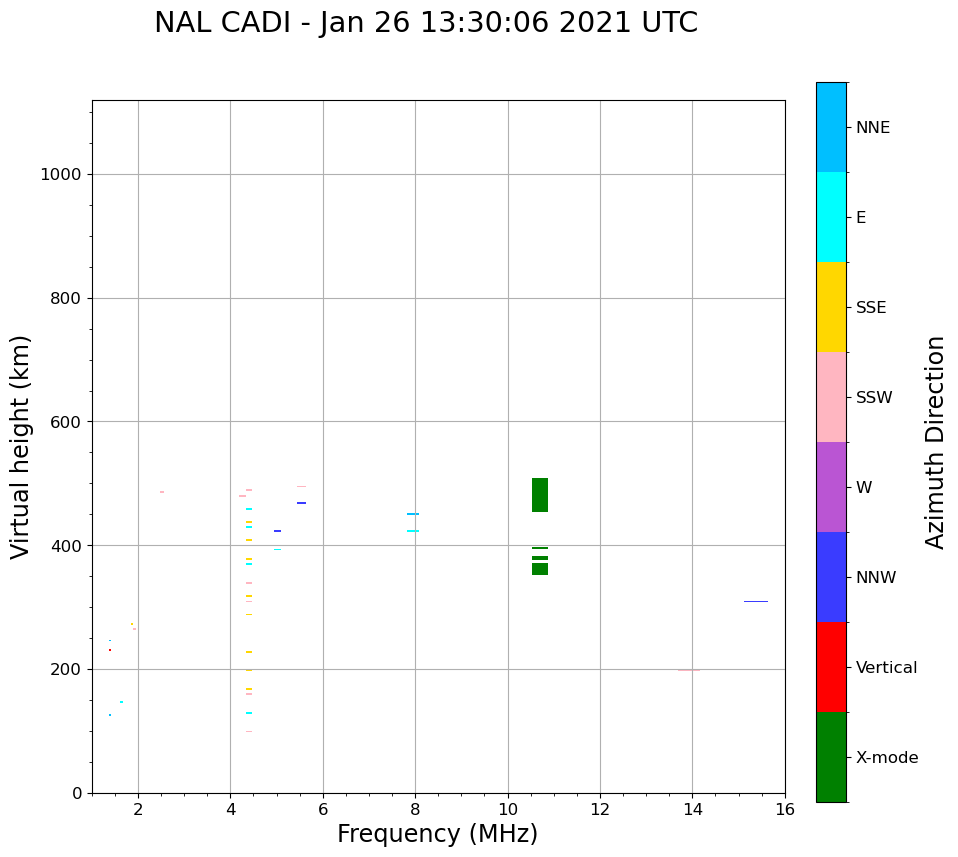 NAL CADI - Jan 26 13:30:06 2021 UTC

Virtual height (km)

1000
800
600
400
200
0

2
4
6
8
10
12
14
16

Frequency (MHz)

NNE
E
SSE
SSW
W
NNW
Vertical
X-mode

Azimuth Direction